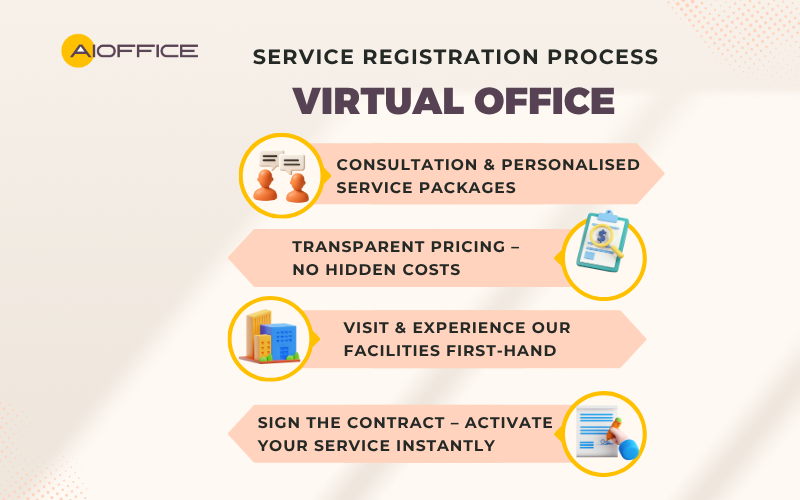 AIOFFICE

SERVICE REGISTRATION PROCESS

VIRTUAL OFFICE

CONSULTATION & PERSONALISED SERVICE PACKAGES

TRANSPARENT PRICING – NO HIDDEN COSTS

VISIT & EXPERIENCE OUR FACILITIES FIRST-HAND

SIGN THE CONTRACT – ACTIVATE YOUR SERVICE INSTANTLY